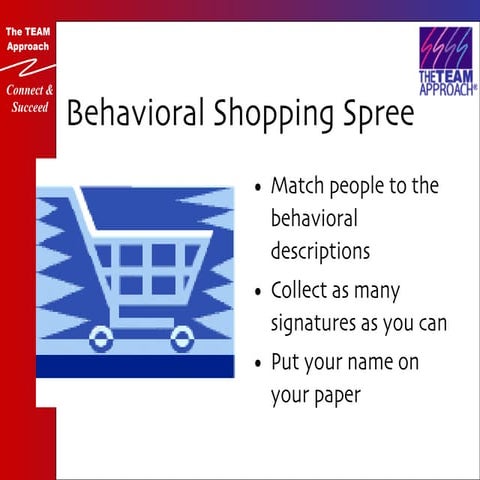 The TEAM Approach

Connect & Succeed

THE TEAM APPROACH®

Behavioral Shopping Spree

• Match people to the behavioral descriptions
• Collect as many signatures as you can
• Put your name on your paper